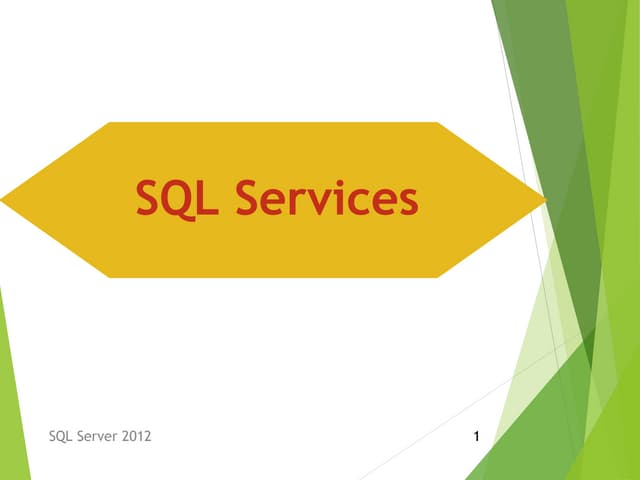 SQL Services

SQL Server 2012

1